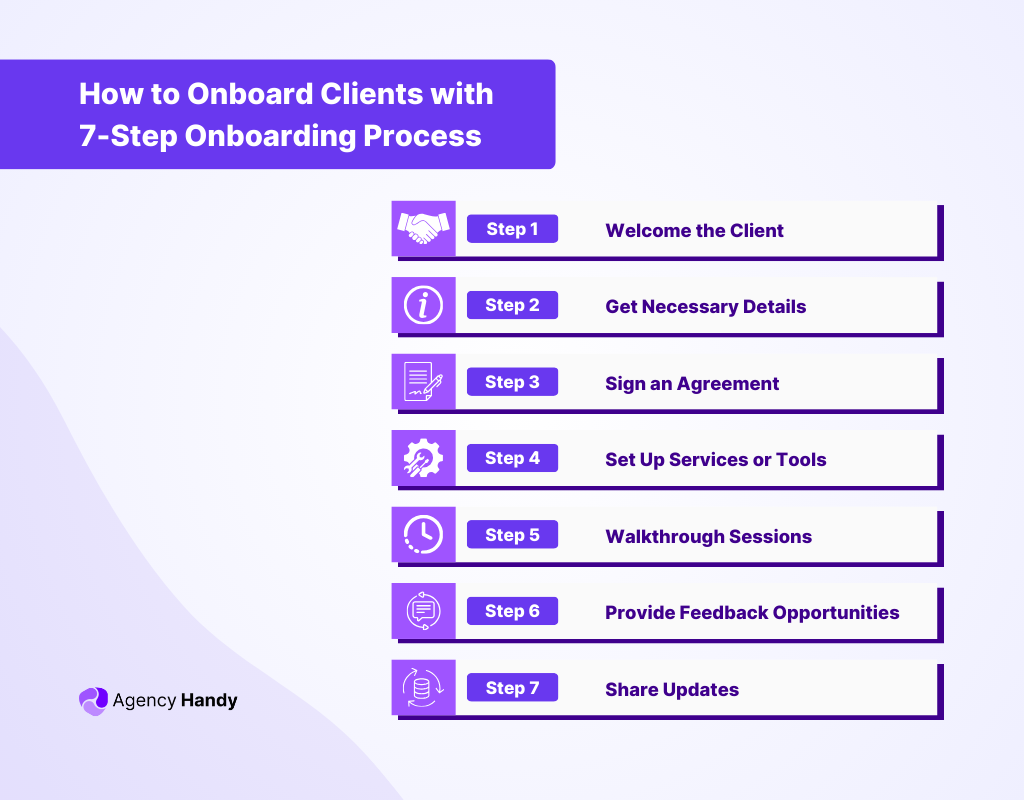 How to Onboard Clients with 7-Step Onboarding Process

Step 1 Welcome the Client

Step 2 Get Necessary Details

Step 3 Sign an Agreement

Step 4 Set Up Services or Tools

Step 5 Walkthrough Sessions

Step 6 Provide Feedback Opportunities

Step 7 Share Updates

Agency Handy